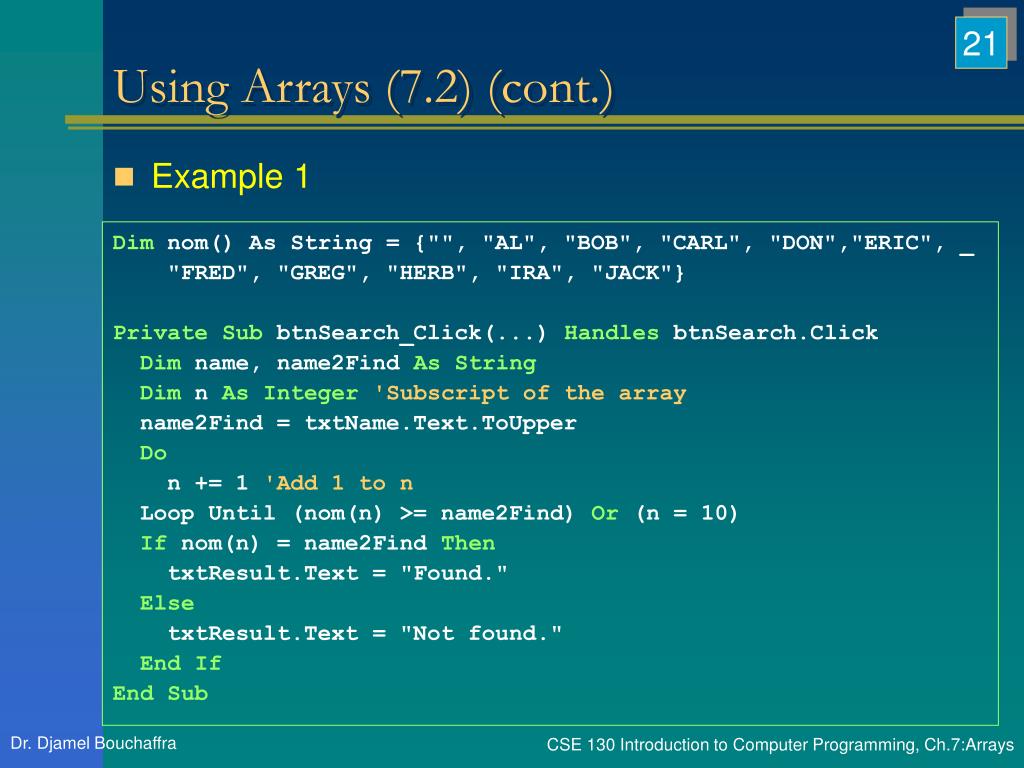 21

Using Arrays (7.2) (cont.)

Example 1

Dim nom() As String = {"", "AL", "BOB", "CARL", "DON","ERIC", _
    "FRED", "GREG", "HERB", "IRA", "JACK"}

Private Sub btnSearch_Click(...) Handles btnSearch.Click
  Dim name, name2Find As String
  Dim n As Integer 'Subscript of the array
  name2Find = txtName.Text.ToUpper
  Do
    n += 1 'Add 1 to n
  Loop Until (nom(n) >= name2Find) Or (n = 10)
  If nom(n) = name2Find Then
    txtResult.Text = "Found."
  Else
    txtResult.Text = "Not found."
  End If
End Sub

Dr. Djamel Bouchaffra

CSE 130 Introduction to Computer Programming, Ch.7:Arrays